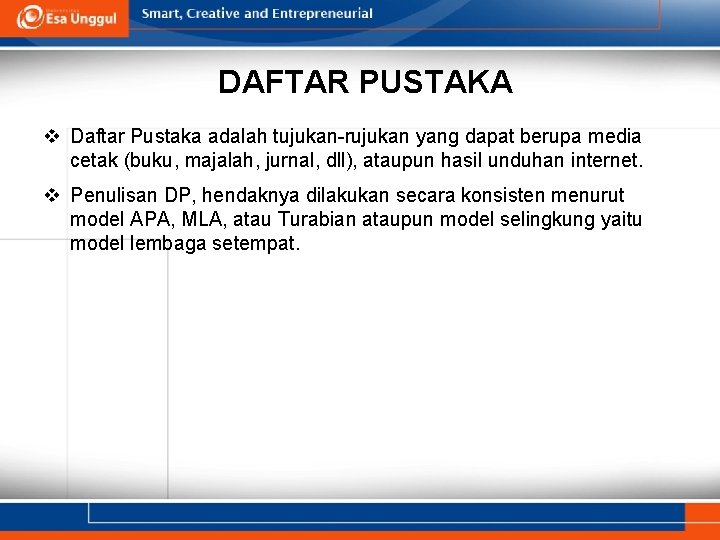 Esa Unggul

Smart, Creative and Entrepreneurial

DAFTAR PUSTAKA

❖ Daftar Pustaka adalah tujukan-rujukan yang dapat berupa media cetak (buku, majalah, jurnal, dll), ataupun hasil unduhan internet.

❖ Penulisan DP, hendaknya dilakukan secara konsisten menurut model APA, MLA, atau Turabian ataupun model selingkung yaitu model lembaga setempat.